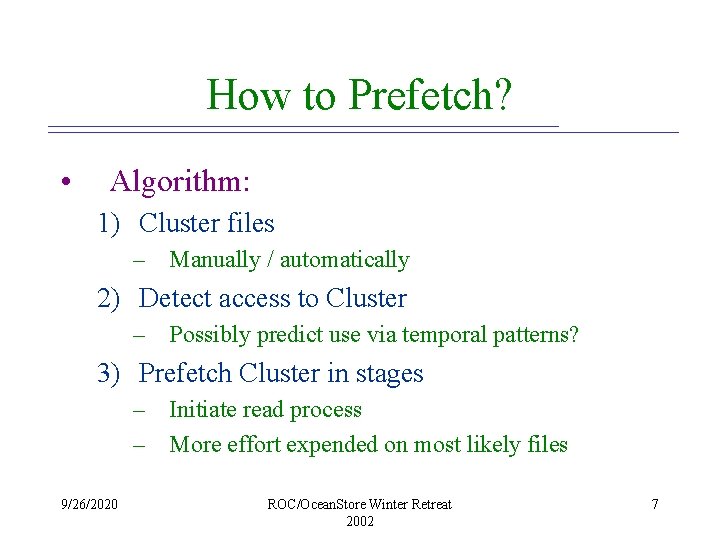 How to Prefetch?

• Algorithm:

1) Cluster files

– Manually / automatically

2) Detect access to Cluster

– Possibly predict use via temporal patterns?

3) Prefetch Cluster in stages

– Initiate read process

– More effort expended on most likely files

9/26/2020

ROC/OceanStore Winter Retreat 2002

7